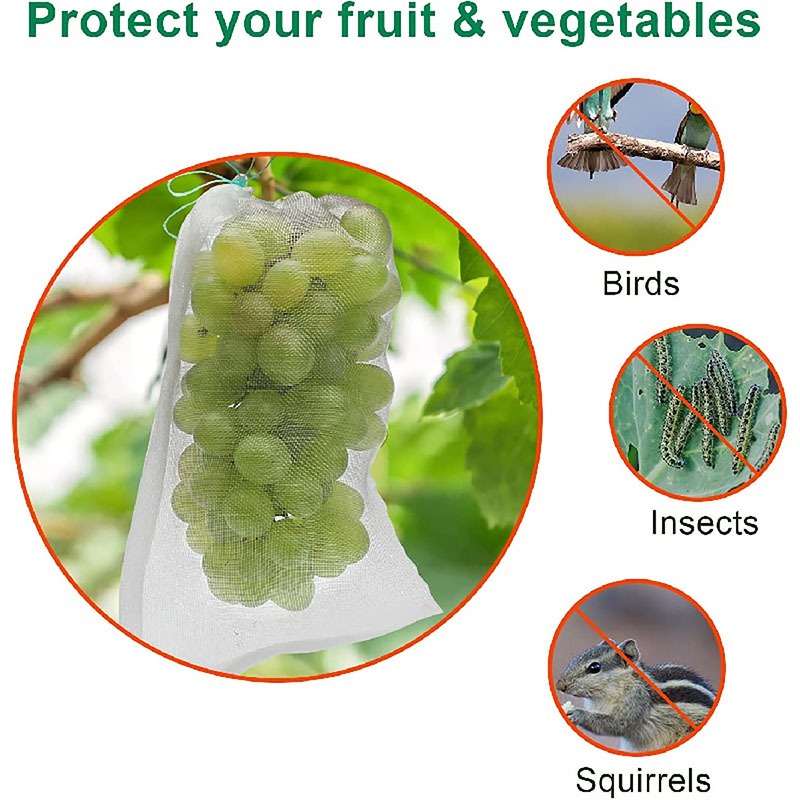 Protect your fruit & vegetables

Birds

Insects

Squirrels